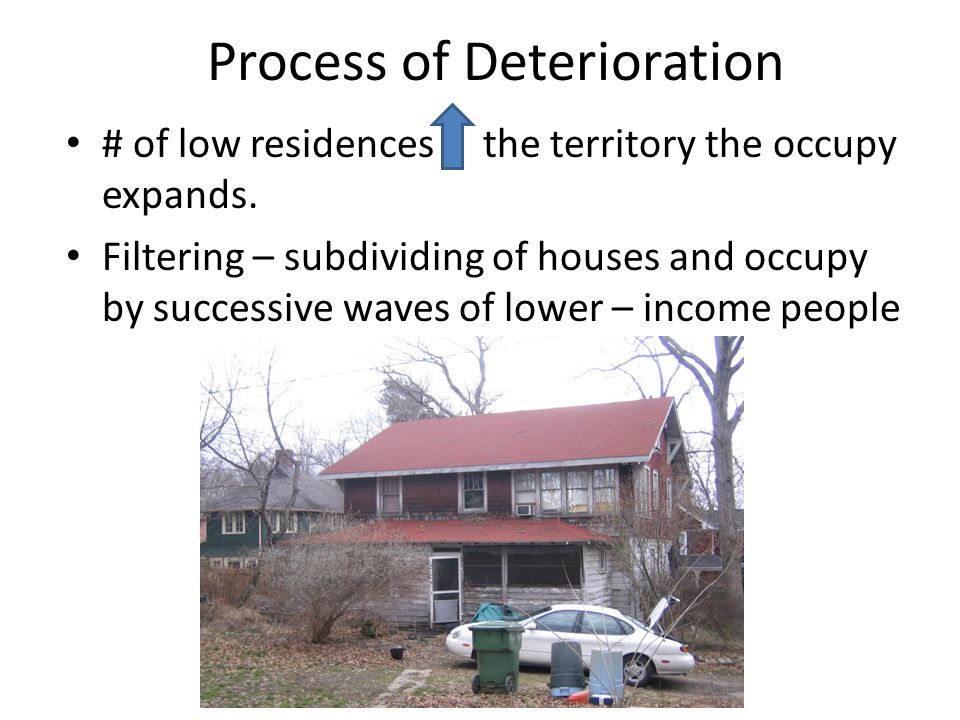 Process of Deterioration

• # of low residences the territory the occupy expands.

• Filtering – subdividing of houses and occupy by successive waves of lower – income people